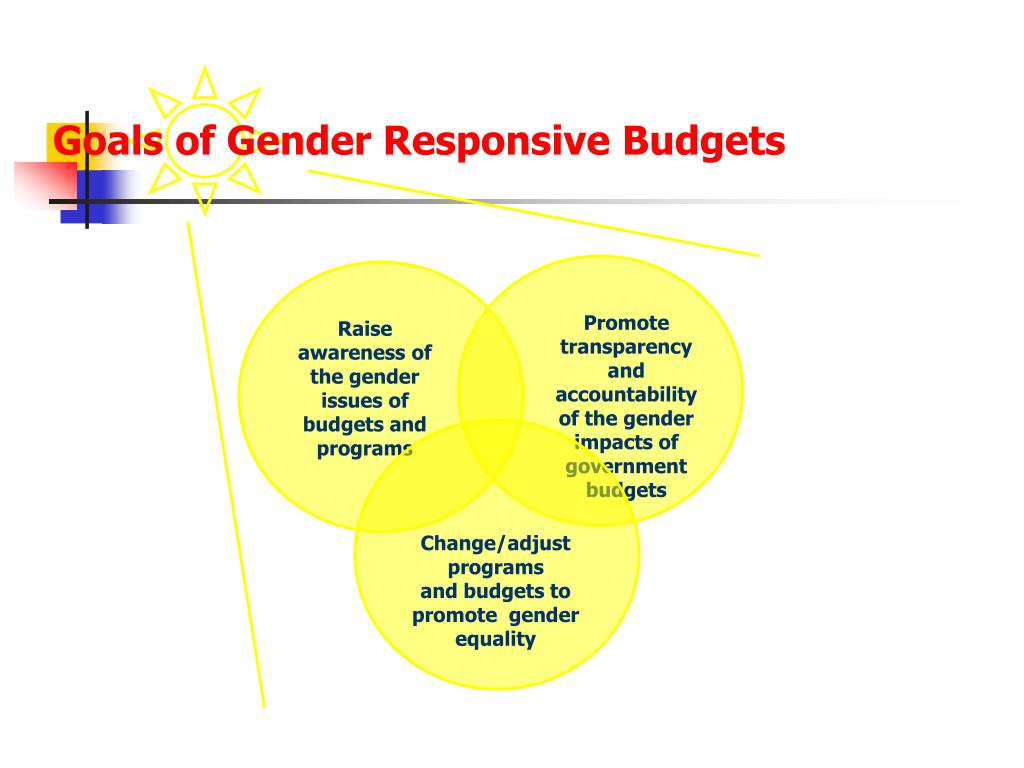 Goals of Gender Responsive Budgets

Raise awareness of the gender issues of budgets and programs

Promote transparency and accountability of the gender impacts of government budgets

Change/adjust programs and budgets to promote gender equality